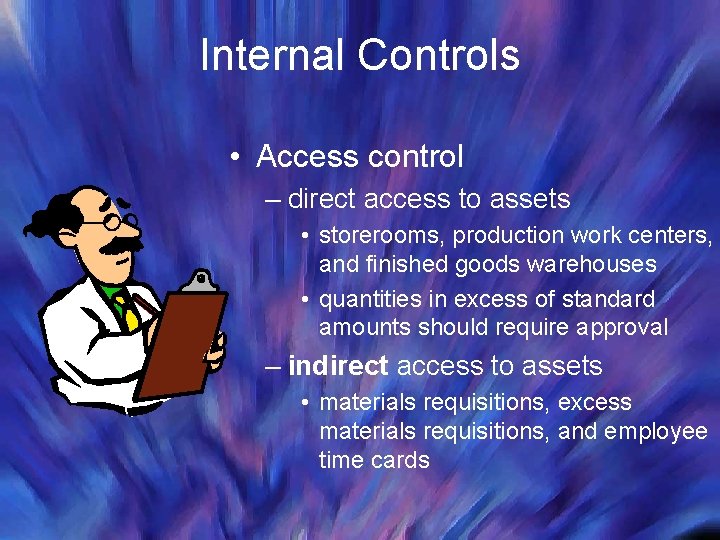 Internal Controls

• Access control

– direct access to assets

• storerooms, production work centers, and finished goods warehouses

• quantities in excess of standard amounts should require approval

– indirect access to assets

• materials requisitions, excess materials requisitions, and employee time cards